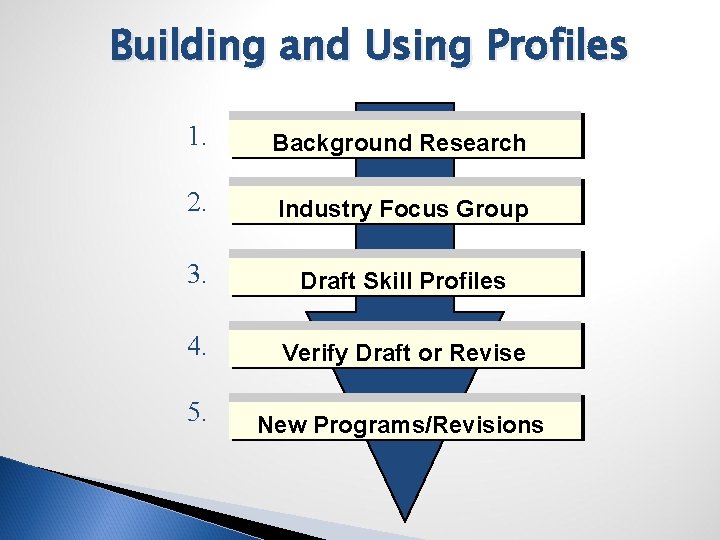 Building and Using Profiles

1. Background Research

2. Industry Focus Group

3. Draft Skill Profiles

4. Verify Draft or Revise

5. New Programs/Revisions